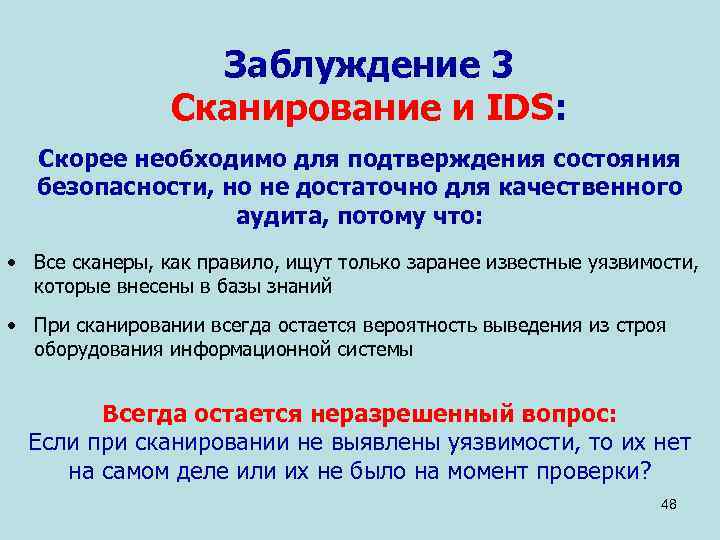 Заблуждение 3
Сканирование и IDS:

Скорее необходимо для подтверждения состояния безопасности, но не достаточно для качественного аудита, потому что:

• Все сканеры, как правило, ищут только заранее известные уязвимости, которые внесены в базы знаний

• При сканировании всегда остается вероятность выведения из строя оборудования информационной системы

Всегда остается неразрешенный вопрос:
Если при сканировании не выявлены уязвимости, то их нет на самом деле или их не было на момент проверки?

48